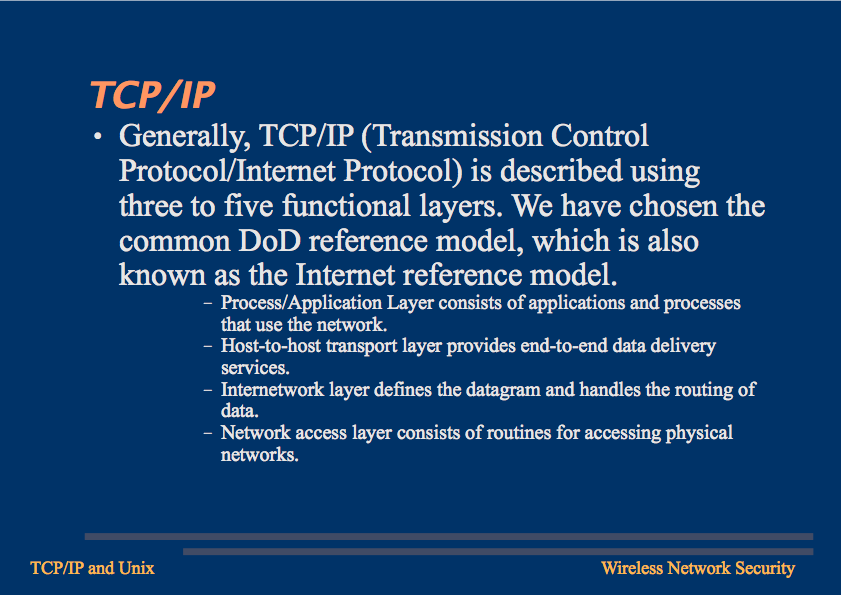 TCP/IP

• Generally, TCP/IP (Transmission Control Protocol/Internet Protocol) is described using three to five functional layers. We have chosen the common DoD reference model, which is also known as the Internet reference model.

– Process/Application Layer consists of applications and processes that use the network.
– Host-to-host transport layer provides end-to-end data delivery services.
– Internetwork layer defines the datagram and handles the routing of data.
– Network access layer consists of routines for accessing physical networks.

TCP/IP and Unix

Wireless Network Security